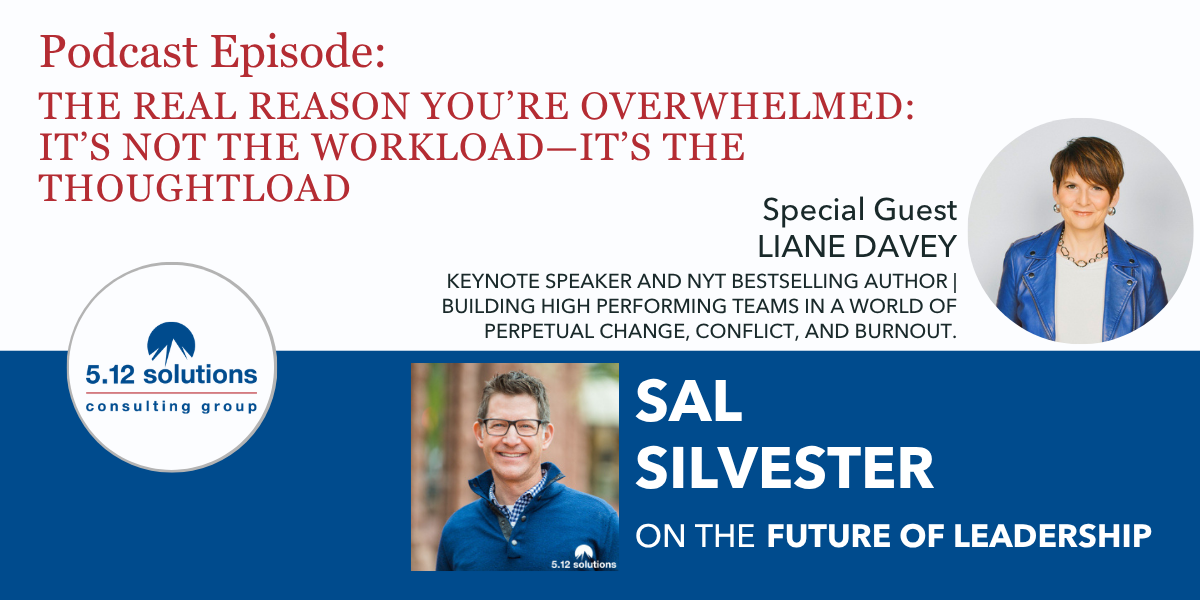 Podcast Episode:

THE REAL REASON YOU'RE OVERWHELMED: IT'S NOT THE WORKLOAD—IT'S THE THOUGHTLOAD

Special Guest
LIANE DAVEY

KEYNOTE SPEAKER AND NYT BESTSELLING AUTHOR | BUILDING HIGH PERFORMING TEAMS IN A WORLD OF PERPETUAL CHANGE, CONFLICT, AND BURNOUT.

5.12 solutions
consulting group

5.12 solutions

SAL
SILVESTER

ON THE FUTURE OF LEADERSHIP